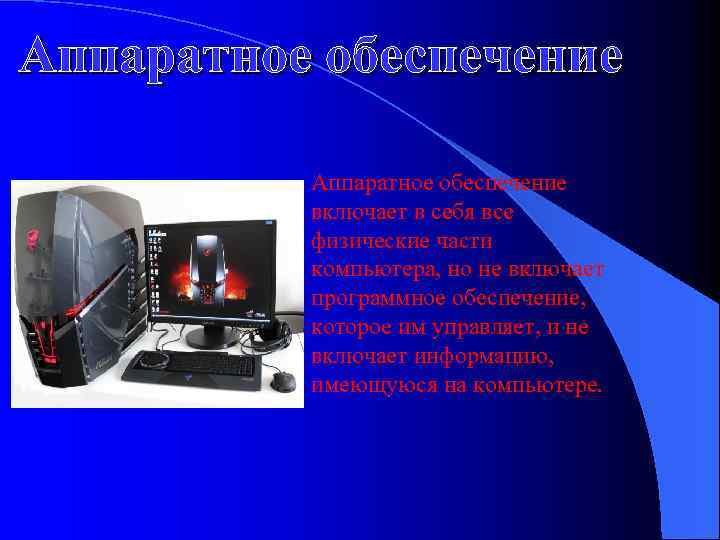 Аппаратное обеспечение

Аппаратное обеспечение включает в себя все физические части компьютера, но не включает программное обеспечение, которое им управляет, и не включает информацию, имеющуюся на компьютере.